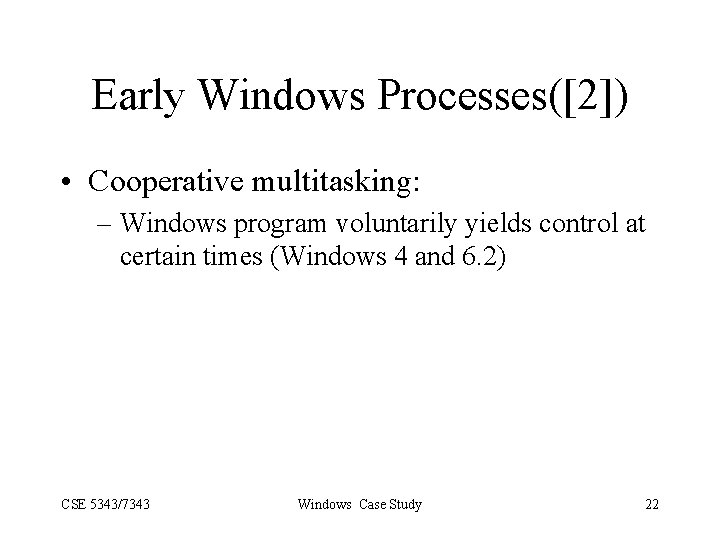 Early Windows Processes([2])

• Cooperative multitasking:

– Windows program voluntarily yields control at certain times (Windows 4 and 6.2)

CSE 5343/7343

Windows Case Study

22